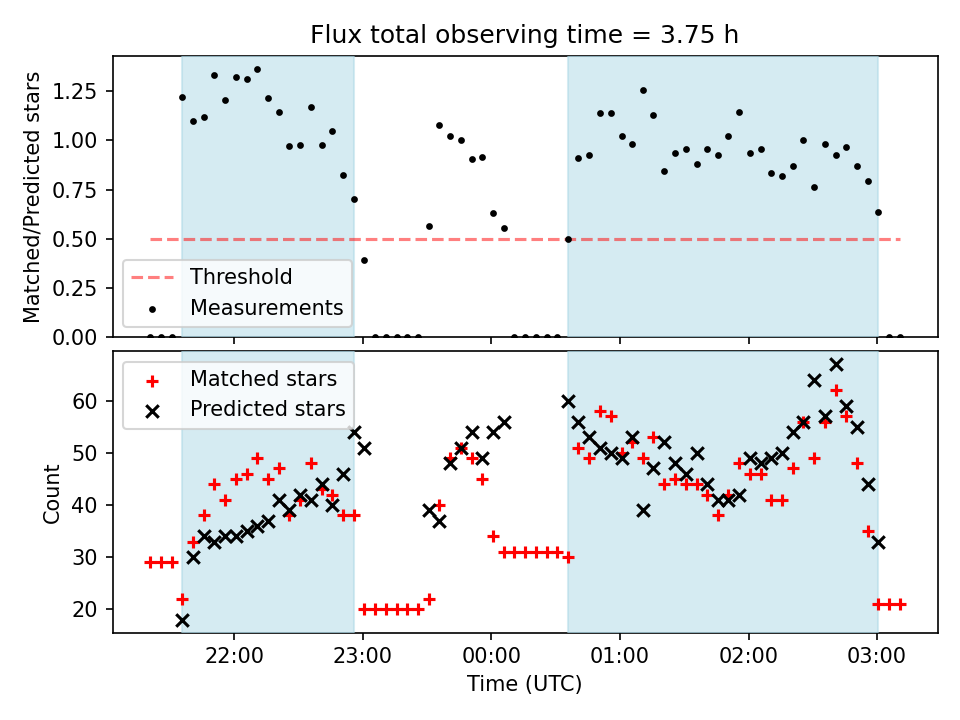 Flux total observing time = 3.75 h

Matched/Predicted stars

1.25
1.00
0.75
0.50
0.25
0.00

Threshold
Measurements

Matched stars
Predicted stars

Count

60
50
40
30
20

22:00
23:00
00:00
01:00
02:00
03:00

Time (UTC)